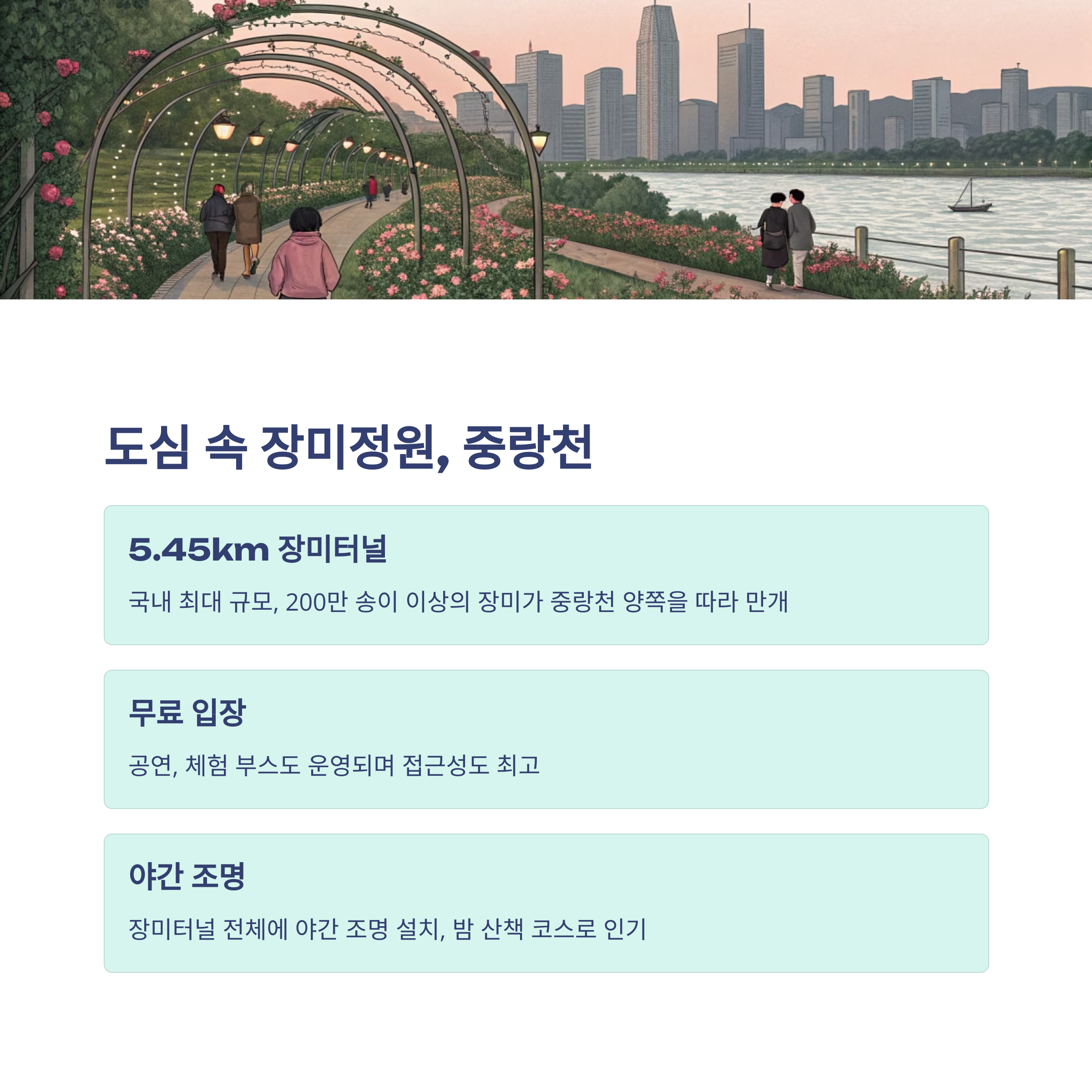 도심 속 장미정원, 중랑천

5.45km 장미터널

국내 최대 규모, 200만 송이 이상의 장미가 중랑천 양쪽을 따라 만개

무료 입장

공연, 체험 부스도 운영되며 접근성도 최고

야간 조명

장미터널 전체에 야간 조명 설치, 밤 산책 코스로 인기